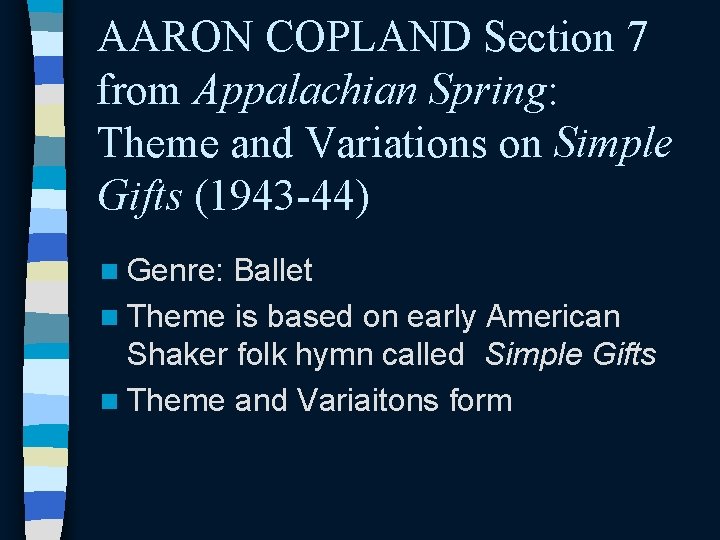 AARON COPLAND Section 7 from Appalachian Spring: Theme and Variations on Simple Gifts (1943-44)

Genre: Ballet

Theme is based on early American Shaker folk hymn called Simple Gifts

Theme and Variaitons form